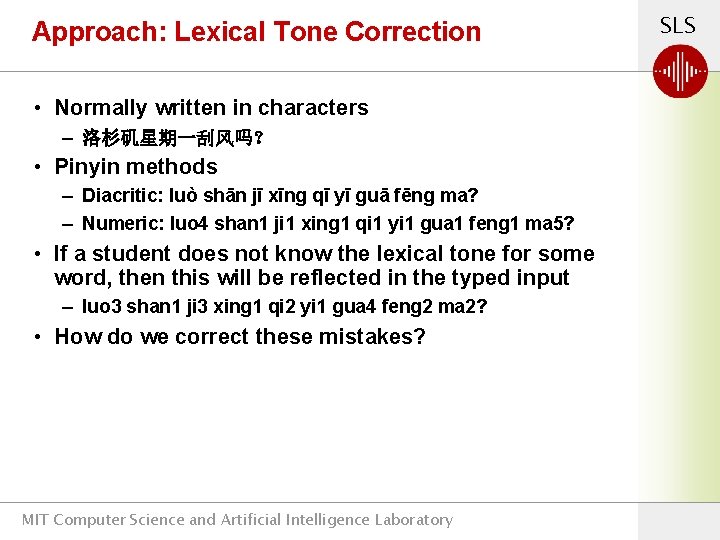 Approach: Lexical Tone Correction

SLS

• Normally written in characters
  – 洛杉矶星期一刮风吗?
• Pinyin methods
  – Diacritic: luò shān jī xīng qī yī guā fēng ma?
  – Numeric: luo4 shan1 ji1 xing1 qi1 yi1 gua1 feng1 ma5?
• If a student does not know the lexical tone for some word, then this will be reflected in the typed input
  – luo3 shan1 ji3 xing1 qi2 yi1 gua4 feng2 ma2?
• How do we correct these mistakes?

MIT Computer Science and Artificial Intelligence Laboratory